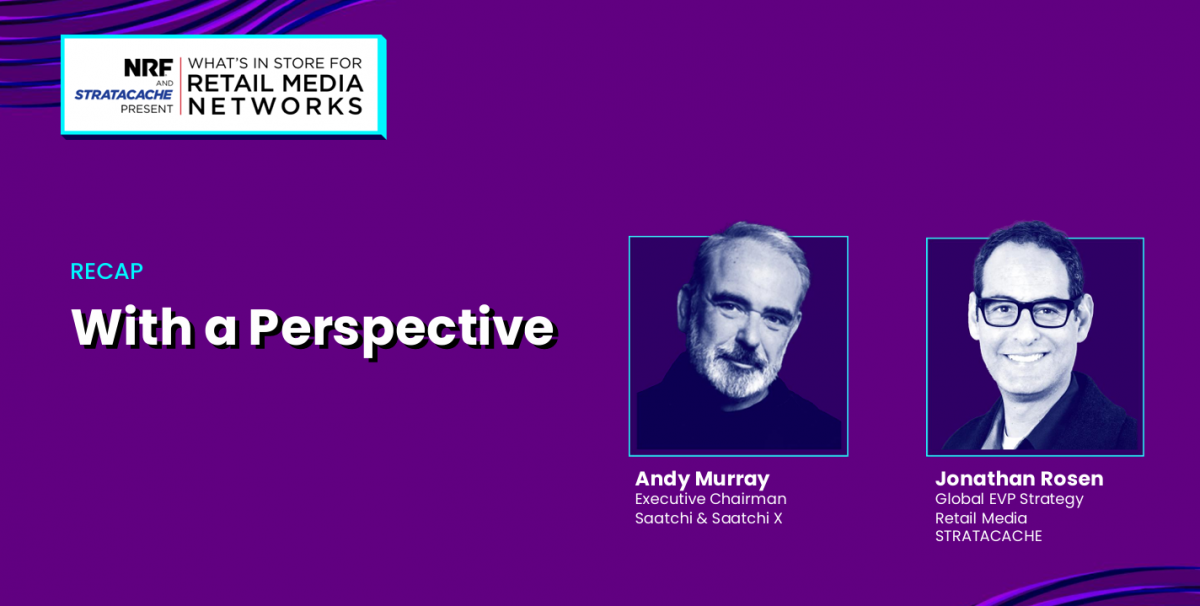 NRF
AND
STRATACACHE
PRESENT

WHAT'S IN STORE FOR
RETAIL MEDIA
NETWORKS

RECAP

With a Perspective

Andy Murray
Executive Chairman
Saatchi & Saatchi X

Jonathan Rosen
Global EVP Strategy
Retail Media
STRATACACHE